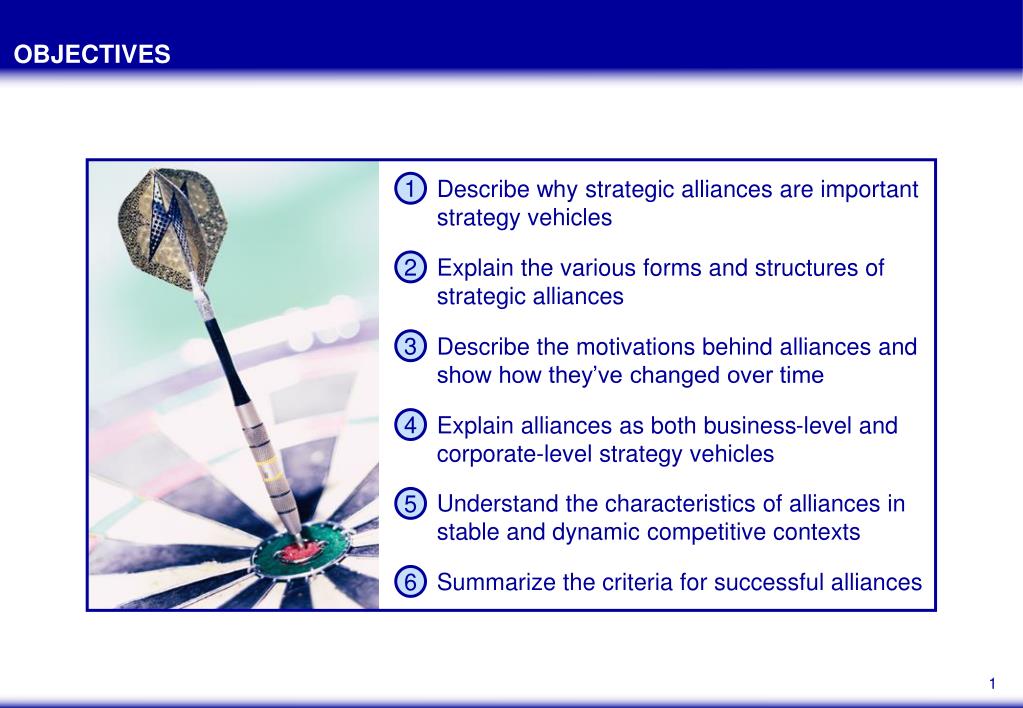 OBJECTIVES

1 Describe why strategic alliances are important strategy vehicles

2 Explain the various forms and structures of strategic alliances

3 Describe the motivations behind alliances and show how they've changed over time

4 Explain alliances as both business-level and corporate-level strategy vehicles

5 Understand the characteristics of alliances in stable and dynamic competitive contexts

6 Summarize the criteria for successful alliances

1